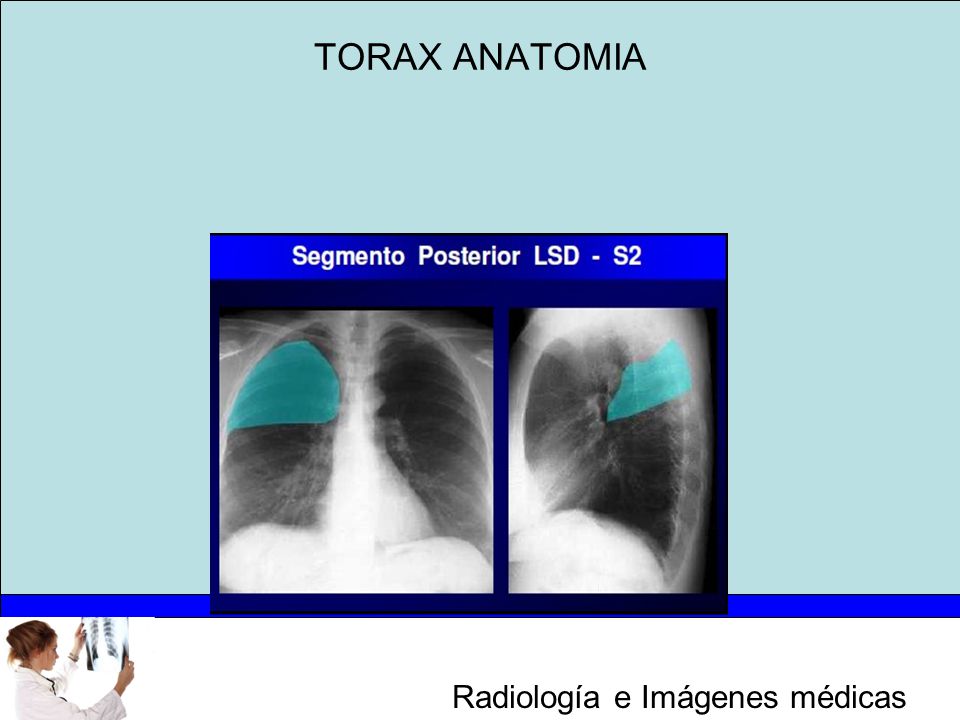 TORAX ANATOMIA

Segmento Posterior LSD - S2

Radiología e Imágenes médicas